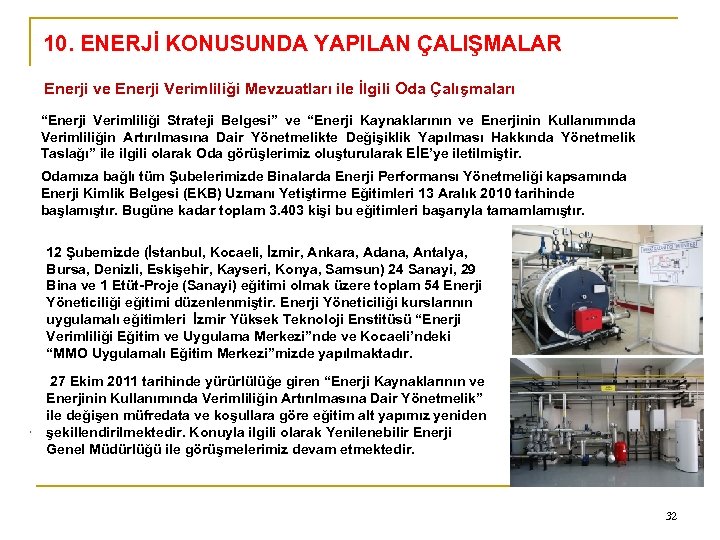 10. ENERJİ KONUSUNDA YAPILAN ÇALIŞMALAR

Enerji ve Enerji Verimliliği Mevzuatları ile İlgili Oda Çalışmaları

"Enerji Verimliliği Strateji Belgesi" ve "Enerji Kaynaklarının ve Enerjinin Kullanımında Verimliliğin Artırılmasına Dair Yönetmelikte Değişiklik Yapılması Hakkında Yönetmelik Taslağı" ile ilgili olarak Oda görüşlerimiz oluşturularak EİE'ye iletilmiştir.

Odamıza bağlı tüm Şubelerimizde Binalarda Enerji Performansı Yönetmeliği kapsamında Enerji Kimlik Belgesi (EKB) Uzmanı Yetiştirme Eğitimleri 13 Aralık 2010 tarihinde başlamıştır. Bugüne kadar toplam 3.403 kişi bu eğitimleri başarıyla tamamlamıştır.

12 Şubemizde (İstanbul, Kocaeli, İzmir, Ankara, Adana, Antalya, Bursa, Denizli, Eskişehir, Kayseri, Konya, Samsun) 24 Sanayi, 29 Bina ve 1 Etüt-Proje (Sanayi) eğitimi olmak üzere toplam 54 Enerji Yöneticiliği eğitimi düzenlenmiştir. Enerji Yöneticiliği kurslarının uygulamalı eğitimleri İzmir Yüksek Teknoloji Enstitüsü "Enerji Verimliliği Eğitim ve Uygulama Merkezi"nde ve Kocaeli'ndeki "MMO Uygulamalı Eğitim Merkezi"mizde yapılmaktadır.

27 Ekim 2011 tarihinde yürürlülüğe giren "Enerji Kaynaklarının ve Enerjinin Kullanımında Verimliliğin Artırılmasına Dair Yönetmelik" ile değişen müfredata ve koşullara göre eğitim alt yapımız yeniden şekillendirilmektedir. Konuyla ilgili olarak Yenilenebilir Enerji Genel Müdürlüğü ile görüşmelerimiz devam etmektedir.

32